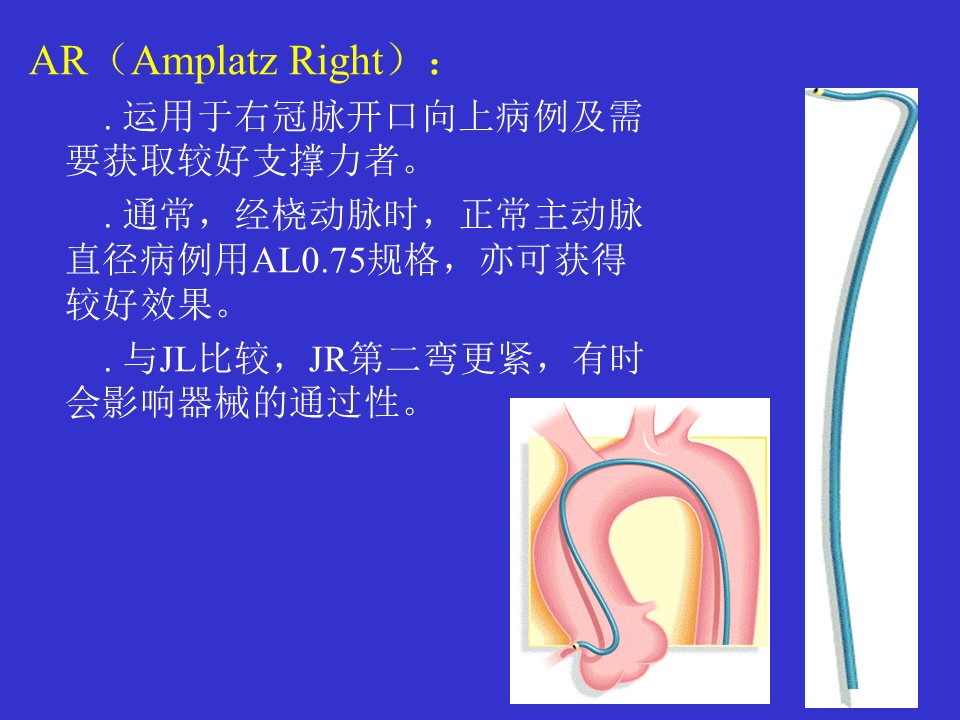 AR（Amplatz Right）：

. 运用于右冠脉开口向上病例及需要获取较好支撑力者。

. 通常，经桡动脉时，正常主动脉直径病例用AL0.75规格，亦可获得较好效果。

. 与JL比较，JR第二弯更紧，有时会影响器械的通过性。